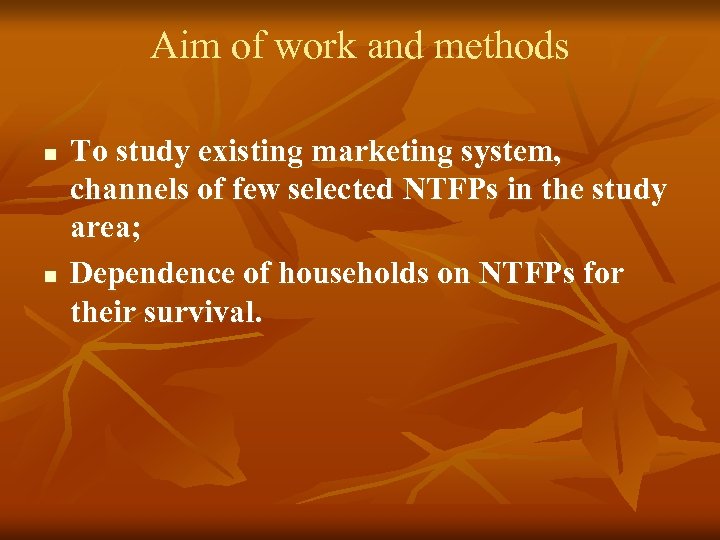 Aim of work and methods

- To study existing marketing system, channels of few selected NTFPs in the study area;
- Dependence of households on NTFPs for their survival.